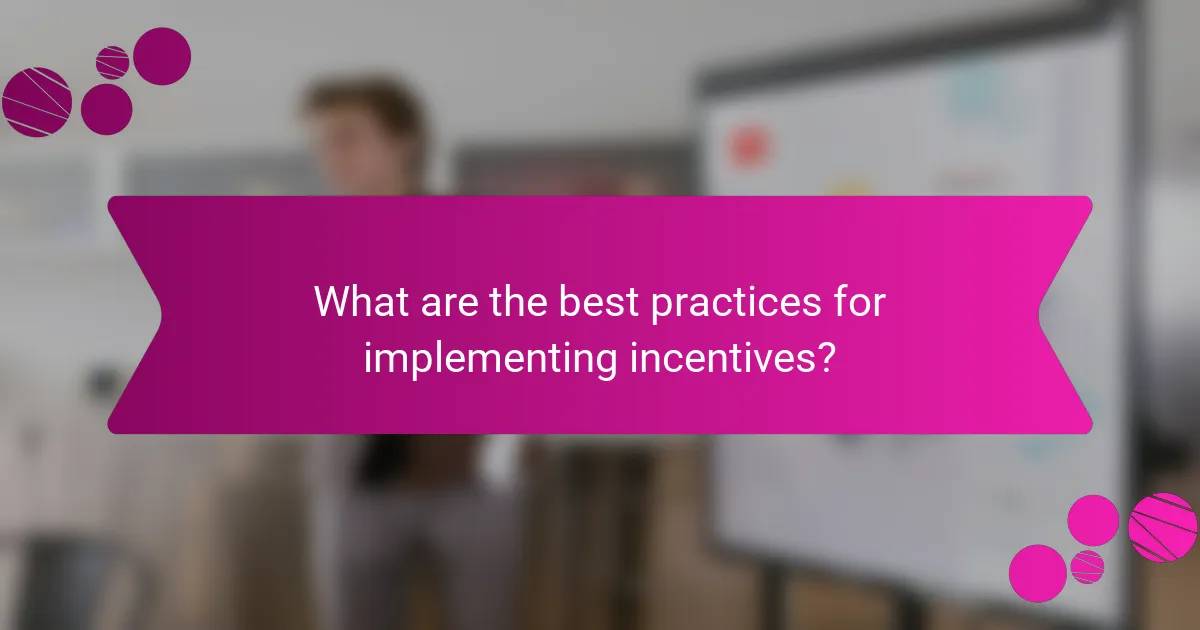 What are the best practices for implementing incentives?